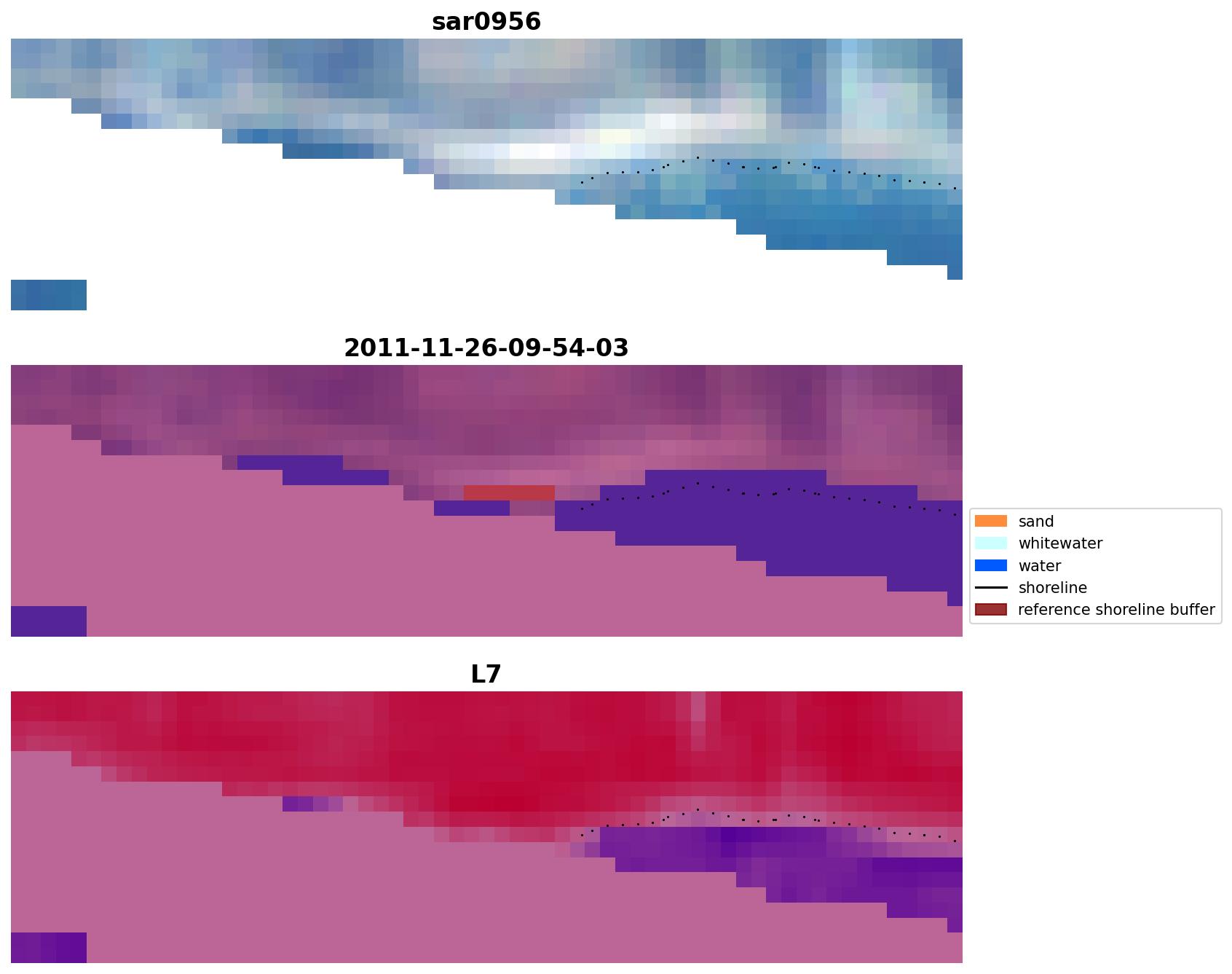 sar0956

2011-11-26-09-54-03

sand
whitewater
water
shoreline
reference shoreline buffer

L7